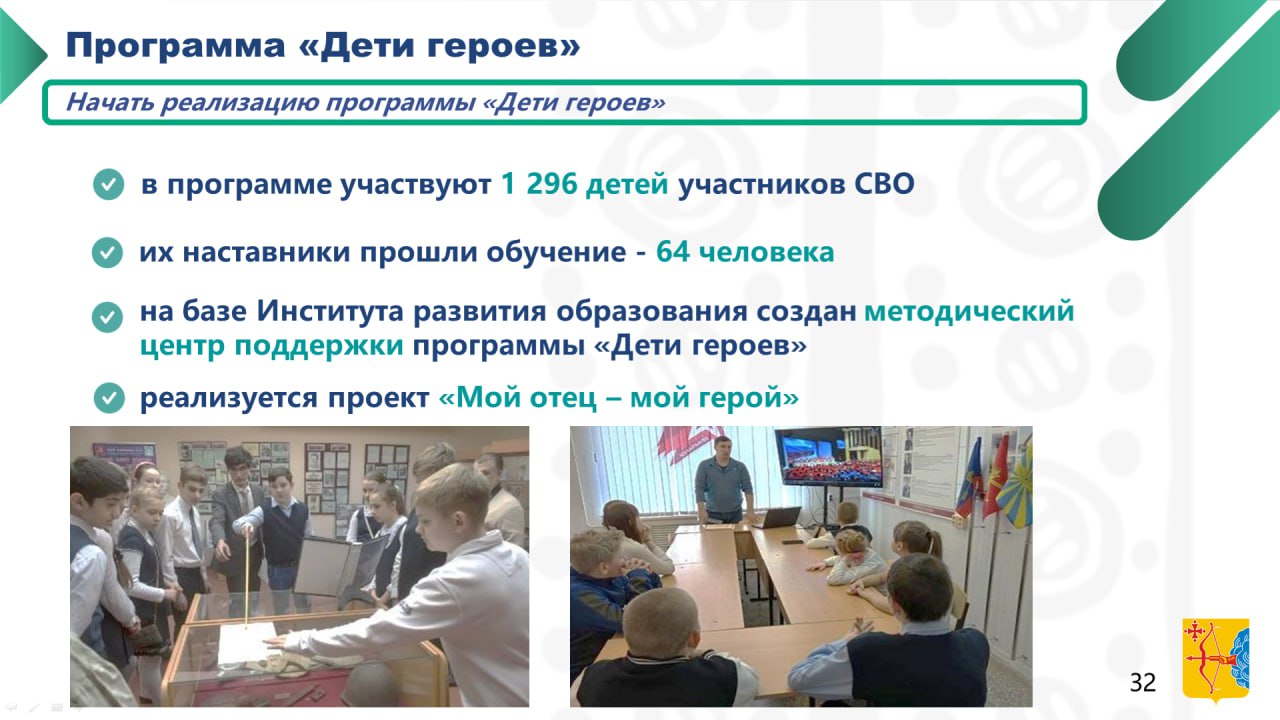 Программа «Дети героев»

Начать реализацию программы «Дети героев»

в программе участвуют 1 296 детей участников СВО

их наставники прошли обучение - 64 человека

на базе Института развития образования создан методический центр поддержки программы «Дети героев»

реализуется проект «Мой отец – мой герой»

32